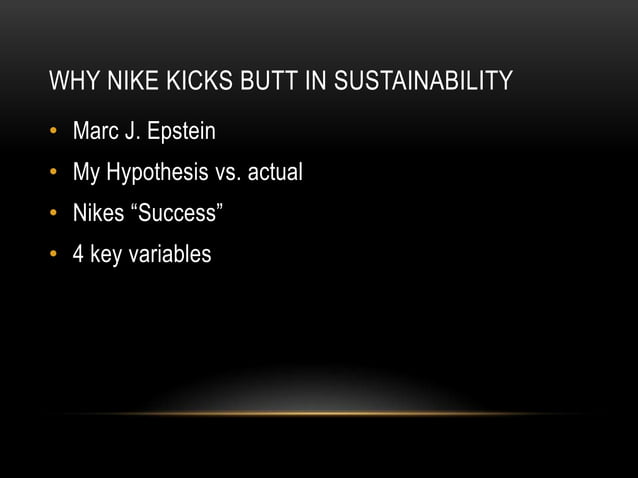 WHY NIKE KICKS BUTT IN SUSTAINABILITY

• Marc J. Epstein
• My Hypothesis vs. actual
• Nikes “Success”
• 4 key variables